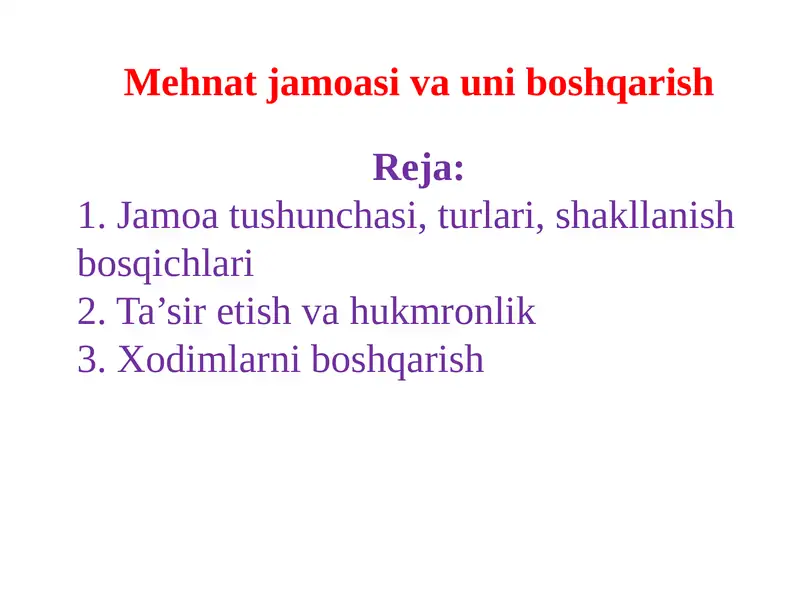 Mehnat jamoasi va uni boshqarish

Reja:
1. Jamoa tushunchasi, turlari, shakllanish bosqichlari
2. Ta’sir etish va hukmronlik
3. Xodimlarni boshqarish